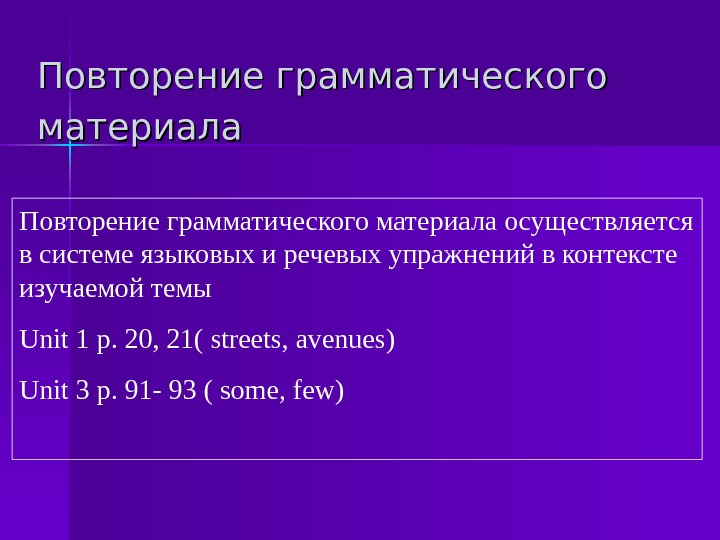 Повторение грамматического материала

Повторение грамматического материала осуществляется в системе языковых и речевых упражнений в контексте изучаемой темы

Unit 1 p. 20, 21( streets, avenues)

Unit 3 p. 91- 93 ( some, few)